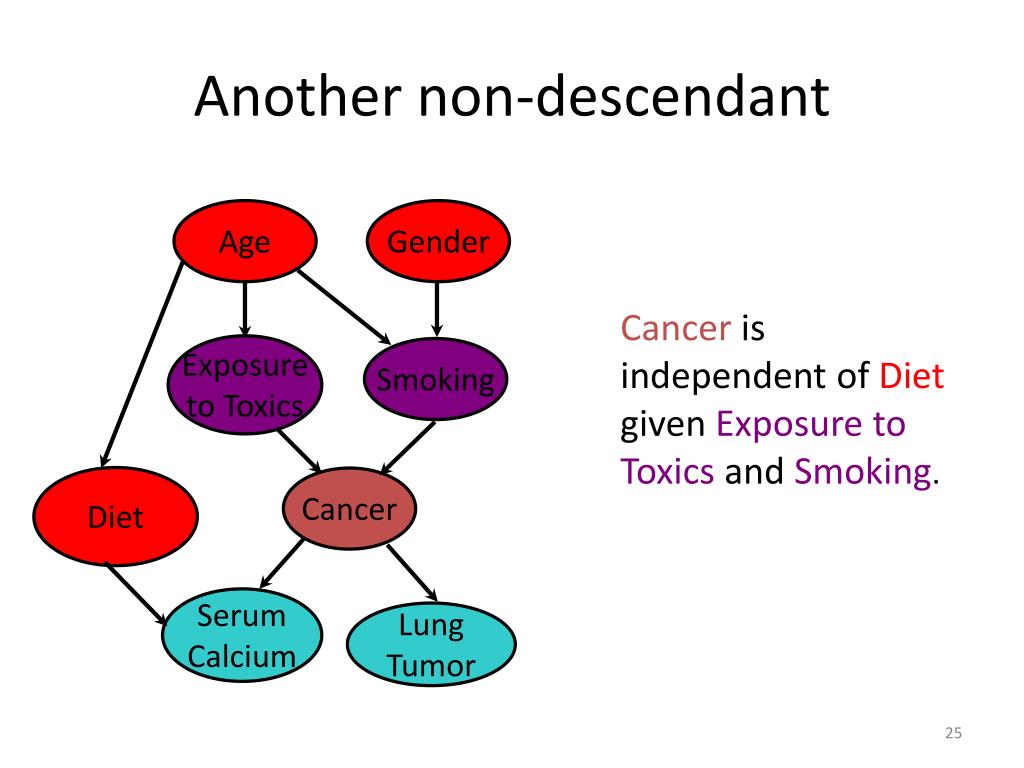 Another non-descendant

Age

Gender

Exposure to Toxics

Smoking

Diet

Cancer

Serum Calcium

Lung Tumor

Cancer is independent of Diet given Exposure to Toxics and Smoking.

25